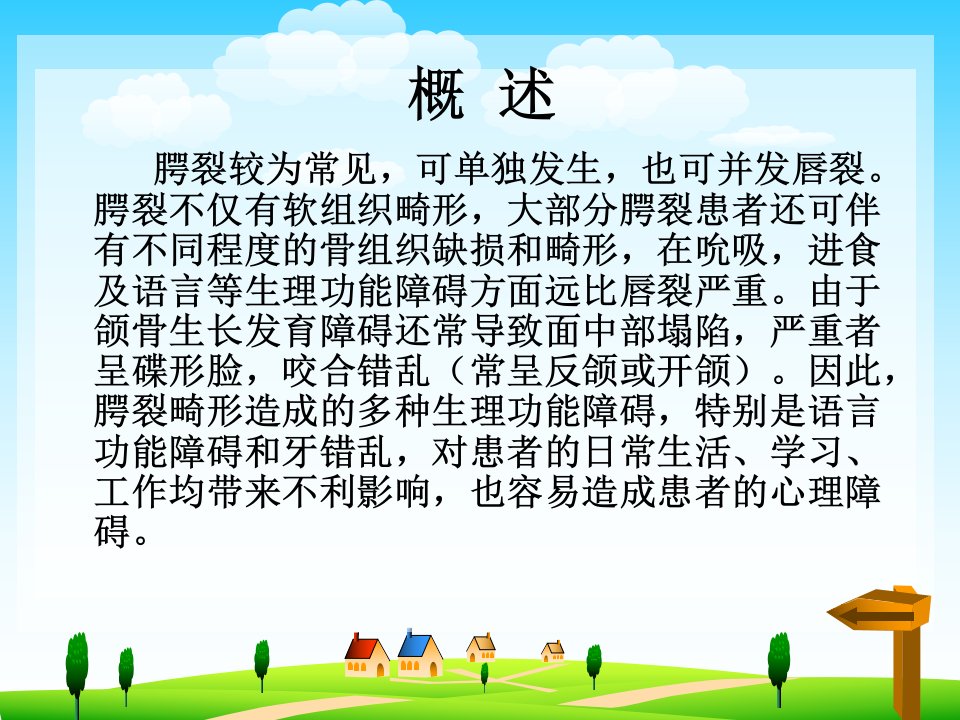 概 述

腭裂较为常见，可单独发生，也可并发唇裂。腭裂不仅有软组织畸形，大部分腭裂患者还可伴有不同程度的骨组织缺损和畸形，在吮吸，进食及语言等生理功能障碍方面远比唇裂严重。由于颌骨生长发育障碍还常导致面中部塌陷，严重者呈碟形脸，咬合错乱（常呈反颌或开颌）。因此，腭裂畸形造成的多种生理功能障碍，特别是语言功能障碍和牙错乱，对患者的日常生活、学习、工作均带来不利影响，也容易造成患者的心理障碍。